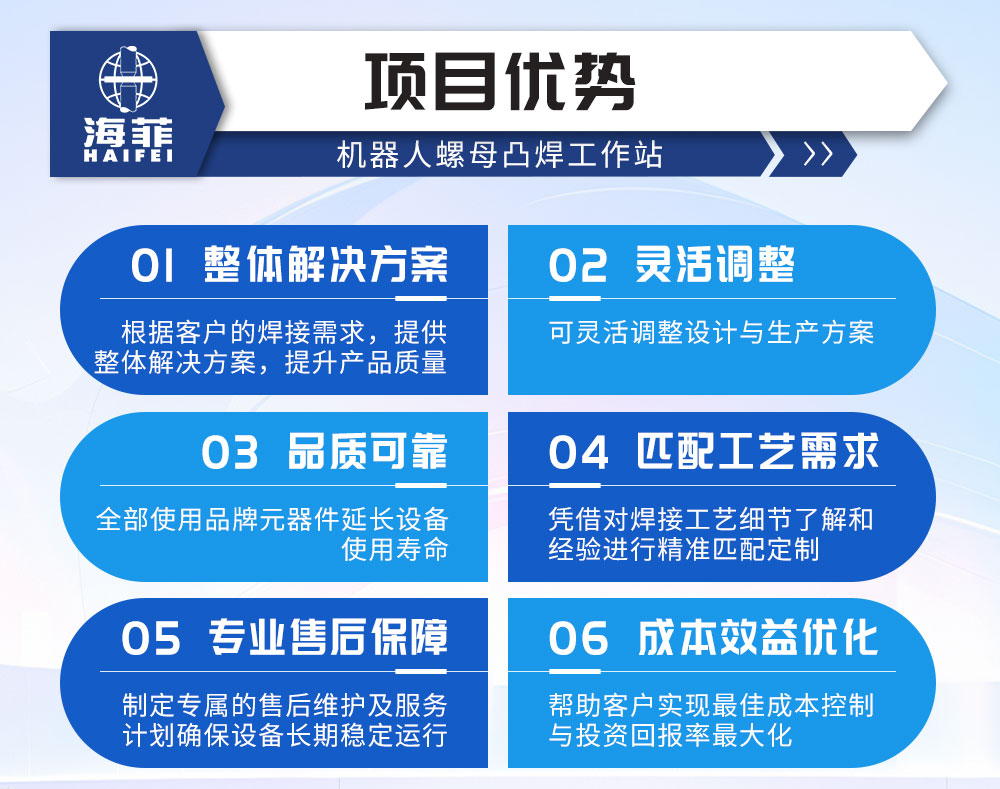 海菲
HAIFEI

项目优势

机器人螺母凸焊工作站

01 整体解决方案

根据客户的焊接需求，提供整体解决方案，提升产品质量

02 灵活调整

可灵活调整设计与生产方案

03 品质可靠

全部使用品牌元器件延长设备使用寿命

04 匹配工艺需求

凭借对焊接工艺细节了解和经验进行精准匹配定制

05 专业售后保障

制定专属的售后维护及服务计划确保设备长期稳定运行

06 成本效益优化

帮助客户实现最佳成本控制与投资回报率最大化